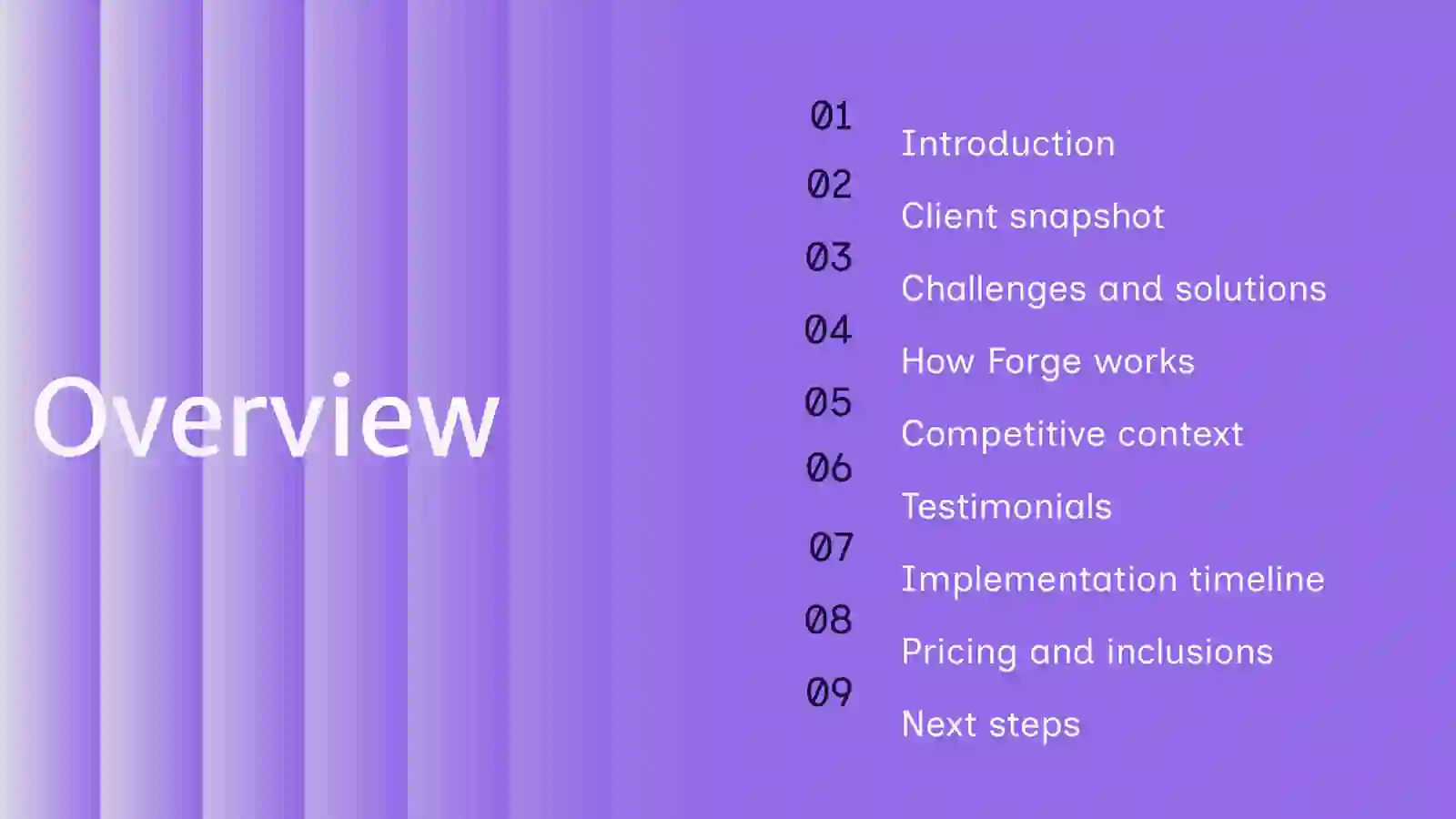 Overview

01 Introduction
02 Client snapshot
03 Challenges and solutions
04 How Forge works
05 Competitive context
06 Testimonials
07 Implementation timeline
08 Pricing and inclusions
09 Next steps